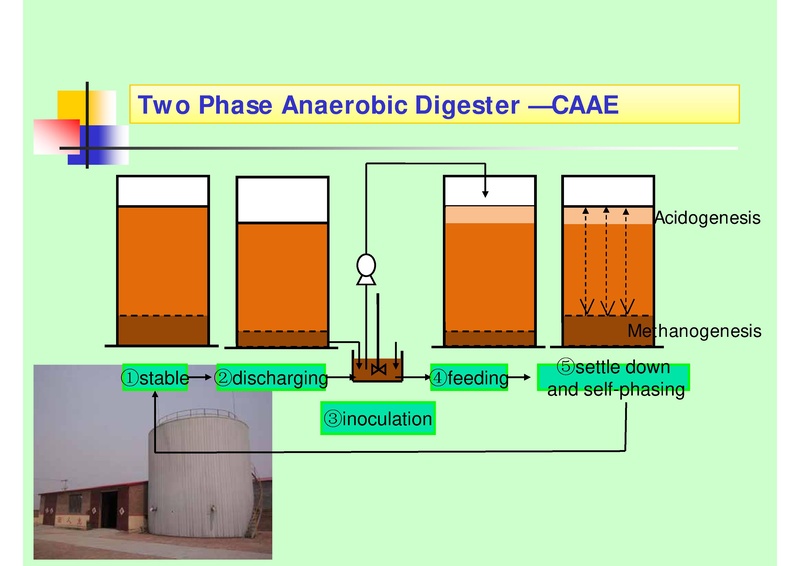 Two Phase Anaerobic Digester —CAAE

Acidogenesis

Methanogenesis

①stable

②discharging

③inoculation

④feeding

⑤settle down and self-phasing